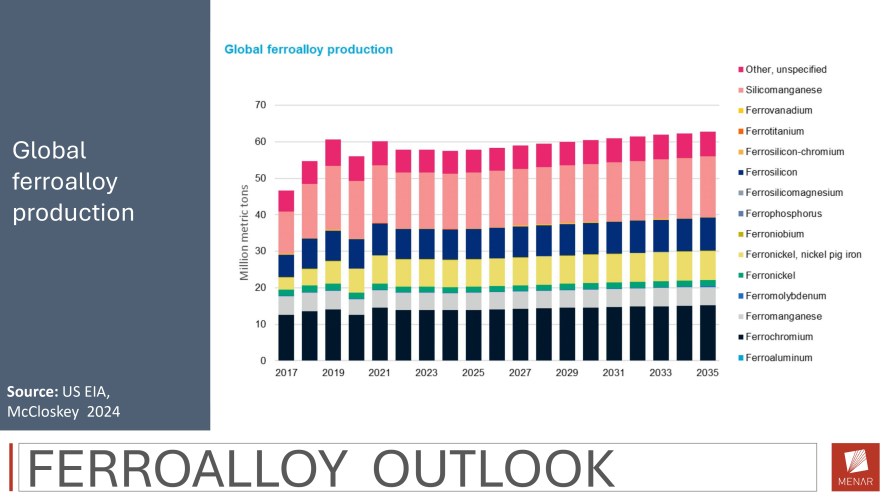 Global ferroalloy production

Source: US EIA, McCloskey 2024

Global ferroalloy production

Million metric tons

70
60
50
40
30
20
10
0

2017
2019
2021
2023
2025
2027
2029
2031
2033
2035

Other, unspecified
Silicomanganese
Ferrovanadium
Ferrotitanium
Ferrosilicon-chromium
Ferrosilicon
Ferrosilicomagnesium
Ferrophosphorus
Ferroniobium
Ferronickel, nickel pig iron
Ferronickel
Ferromolybdenum
Ferromanganese
Ferrochromium
Ferroaluminum

FERROALLOY OUTLOOK

MENAR